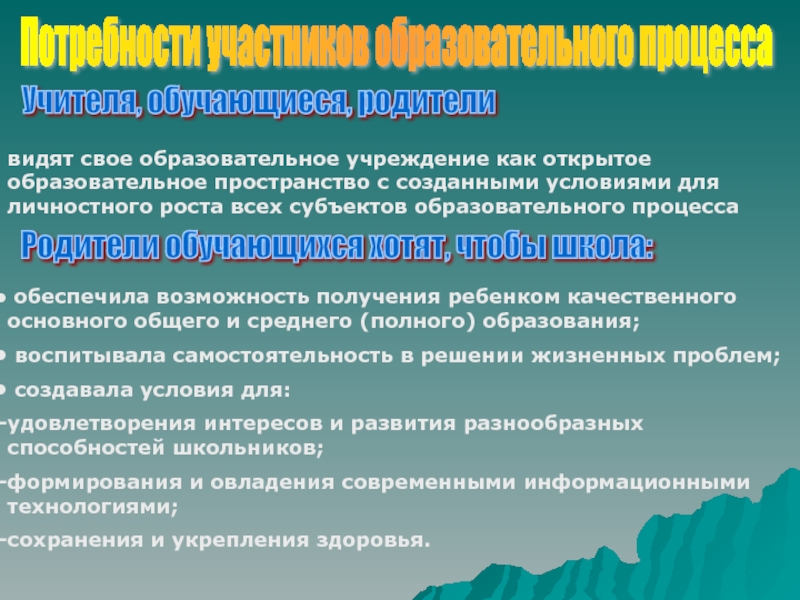 Потребности участников образовательного процесса

Учителя, обучающиеся, родители

видят свое образовательное учреждение как открытое образовательное пространство с созданными условиями для личностного роста всех субъектов образовательного процесса

Родители обучающихся хотят, чтобы школа:

• обеспечила возможность получения ребенком качественного основного общего и среднего (полного) образования;

• воспитывала самостоятельность в решении жизненных проблем;

• создавала условия для:

-удовлетворения интересов и развития разнообразных способностей школьников;

-формирования и овладения современными информационными технологиями;

-сохранения и укрепления здоровья.